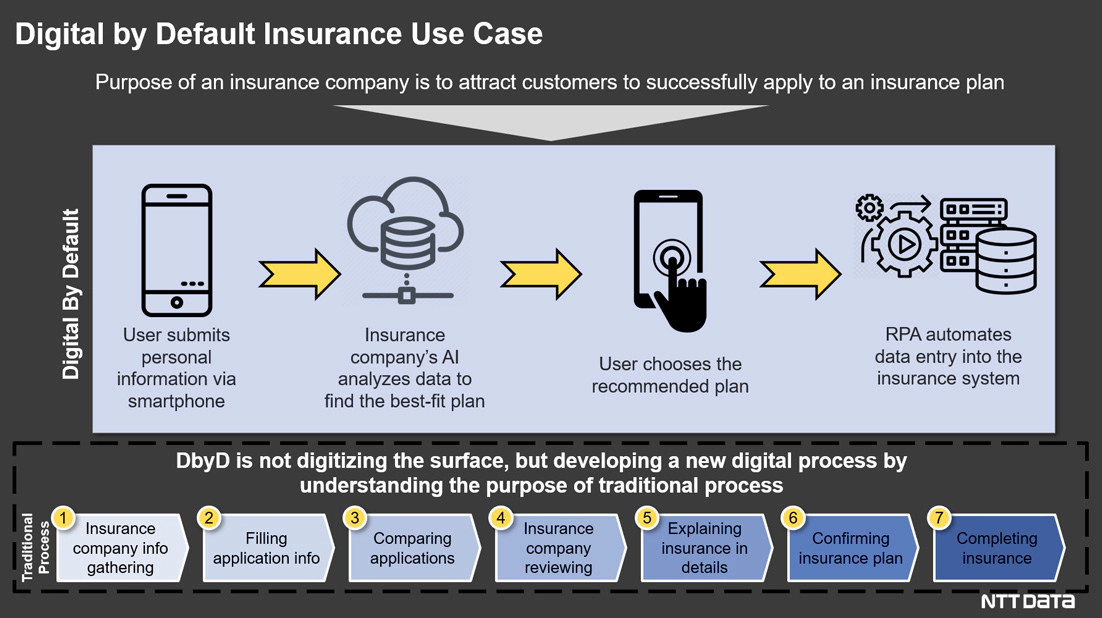 Digital by Default Insurance Use Case

Purpose of an insurance company is to attract customers to successfully apply to an insurance plan

Digital By Default

User submits personal information via smartphone

Insurance company's AI analyzes data to find the best-fit plan

User chooses the recommended plan

RPA automates data entry into the insurance system

DbyD is not digitizing the surface, but developing a new digital process by understanding the purpose of traditional process

Traditional Process

1 Insurance company info gathering

2 Filling application info

3 Comparing applications

4 Insurance company reviewing

5 Explaining insurance in details

6 Confirming insurance plan

7 Completing insurance

NTT DATA